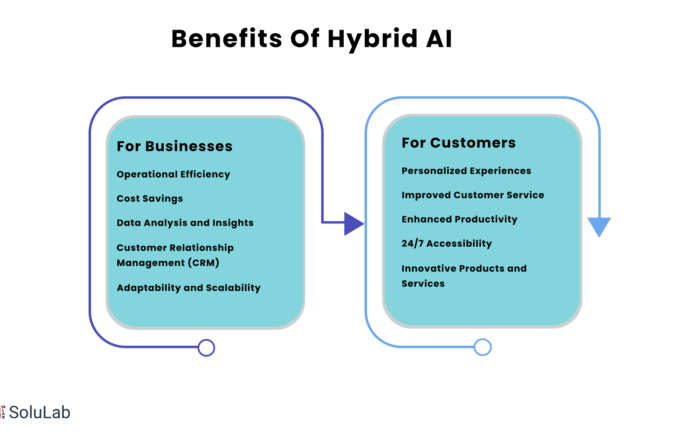 Benefits Of Hybrid AI

For Businesses

Operational Efficiency

Cost Savings

Data Analysis and Insights

Customer Relationship Management (CRM)

Adaptability and Scalability

For Customers

Personalized Experiences

Improved Customer Service

Enhanced Productivity

24/7 Accessibility

Innovative Products and Services

SoluLab